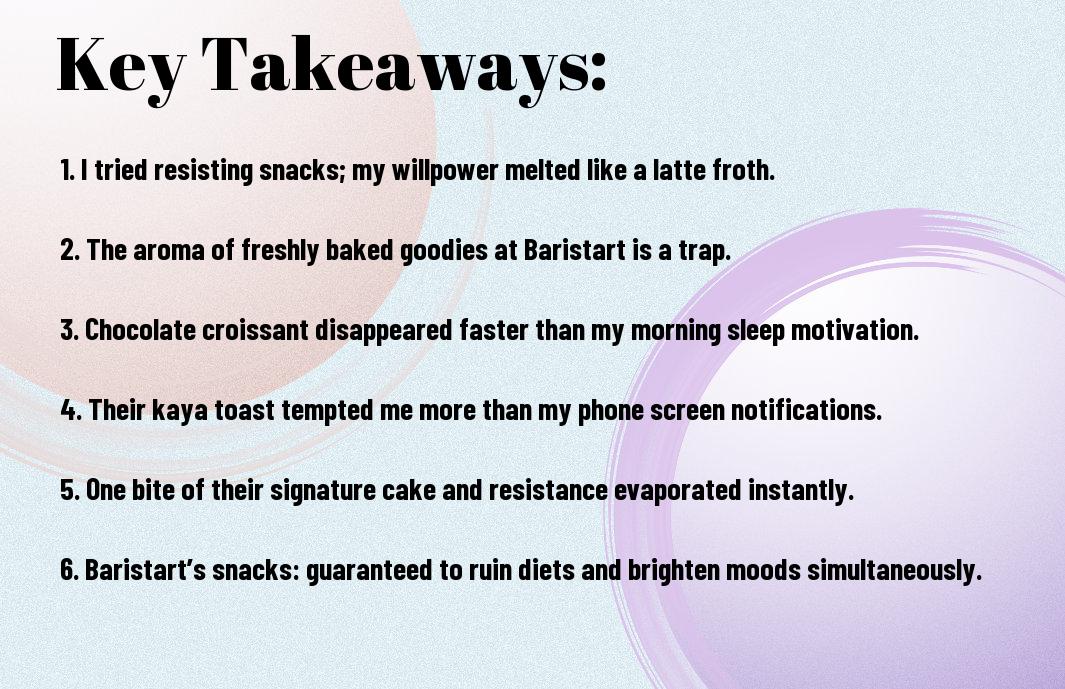 Key Takeaways:

1. I tried resisting snacks; my willpower melted like a latte froth.

2. The aroma of freshly baked goodies at Baristart is a trap.

3. Chocolate croissant disappeared faster than my morning sleep motivation.

4. Their kaya toast tempted me more than my phone screen notifications.

5. One bite of their signature cake and resistance evaporated instantly.

6. Baristart's snacks: guaranteed to ruin diets and brighten moods simultaneously.